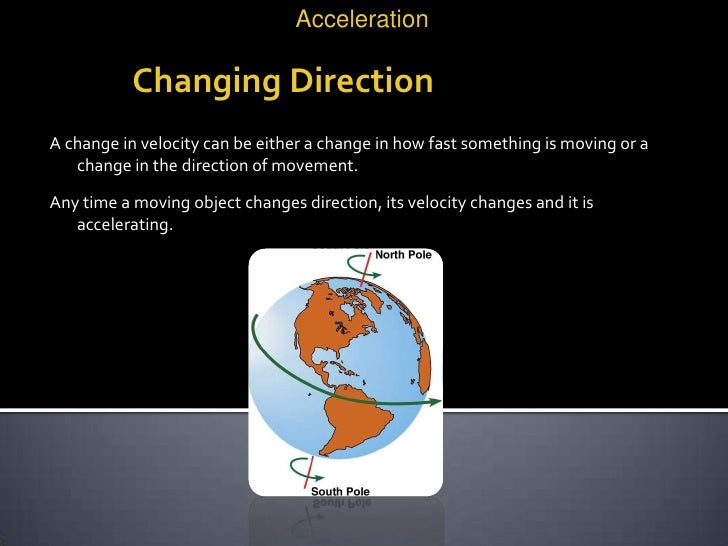 Acceleration

Changing Direction

A change in velocity can be either a change in how fast something is moving or a change in the direction of movement.

Any time a moving object changes direction, its velocity changes and it is accelerating.

North Pole

South Pole